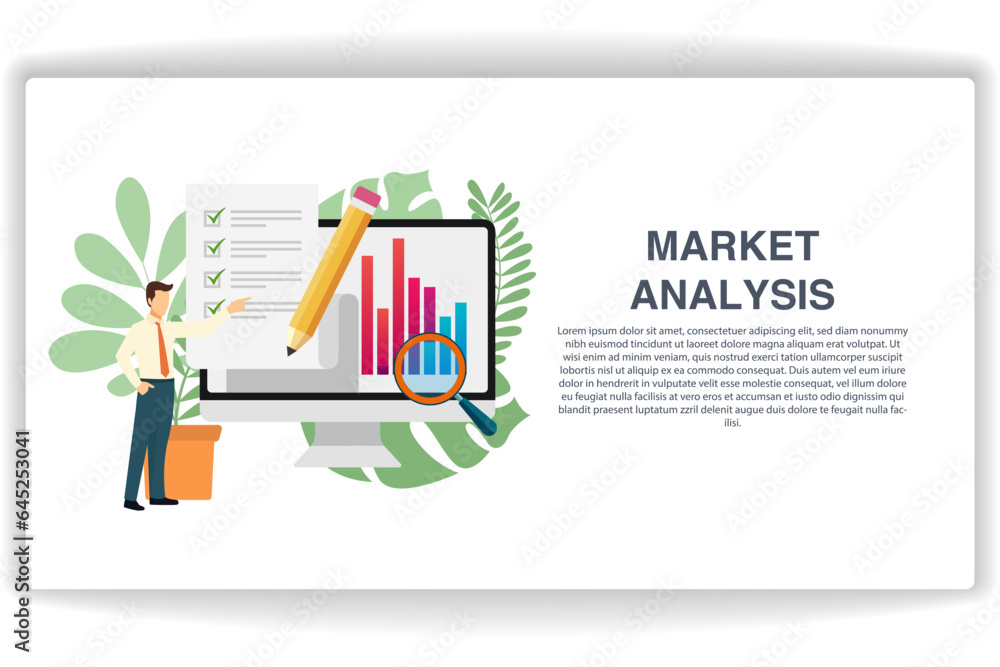 MARKET ANALYSIS

Lorem ipsum dolor sit amet, consectetuer adipiscing elit, sed diam nonummy nibh euismod tincidunt ut laoreet dolore magna aliquam erat volutpat. Ut wisi enim ad minim veniam, quis nostrud exerci tation ullamcorper suscipit lobortis nisl ut aliquip ex ea commodo consequat. Duis autem vel eum iriure dolor in hendrerit in vulputate velit esse molestie consequat, vel illum dolore eu feugiat nulla facilisis at vero eros et accumsan et iusto odio dignissim qui blandit praesent luptatum zzril delenit augue duis dolore te feugait nulla facilisi.

Adobe Stock | #645253041